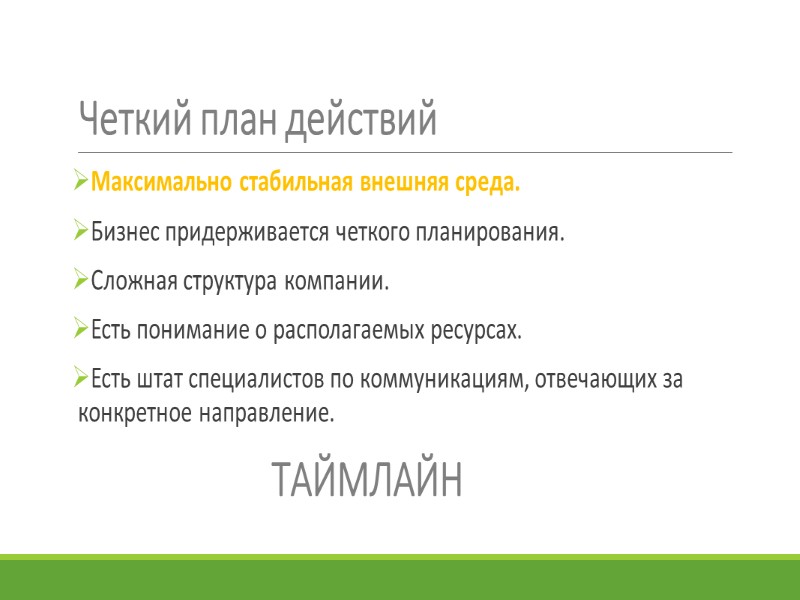 Четкий план действий

➢Максимально стабильная внешняя среда.

➢Бизнес придерживается четкого планирования.

➢Сложная структура компании.

➢Есть понимание о располагаемых ресурсах.

➢Есть штат специалистов по коммуникациям, отвечающих за конкретное направление.

ТАЙМЛАЙН